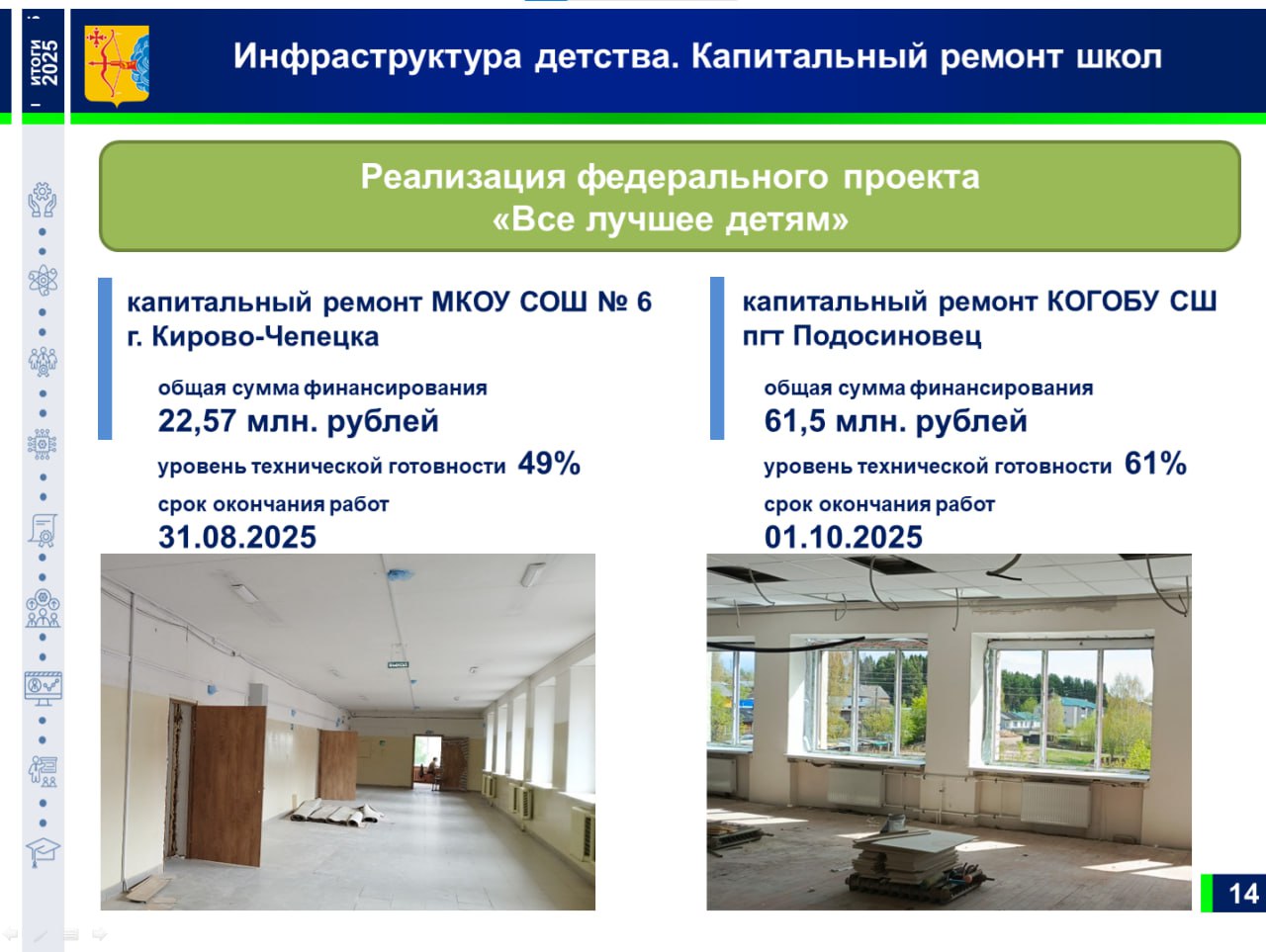 ИТОГИ 2025

Инфраструктура детства. Капитальный ремонт школ

Реализация федерального проекта «Все лучшее детям»

капитальный ремонт МКОУ СОШ № 6 г. Кирово-Чепецка

общая сумма финансирования
22,57 млн. рублей
уровень технической готовности 49%
срок окончания работ
31.08.2025

капитальный ремонт КОГОБУ СШ пгт Подосиновец

общая сумма финансирования
61,5 млн. рублей
уровень технической готовности 61%
срок окончания работ
01.10.2025

14